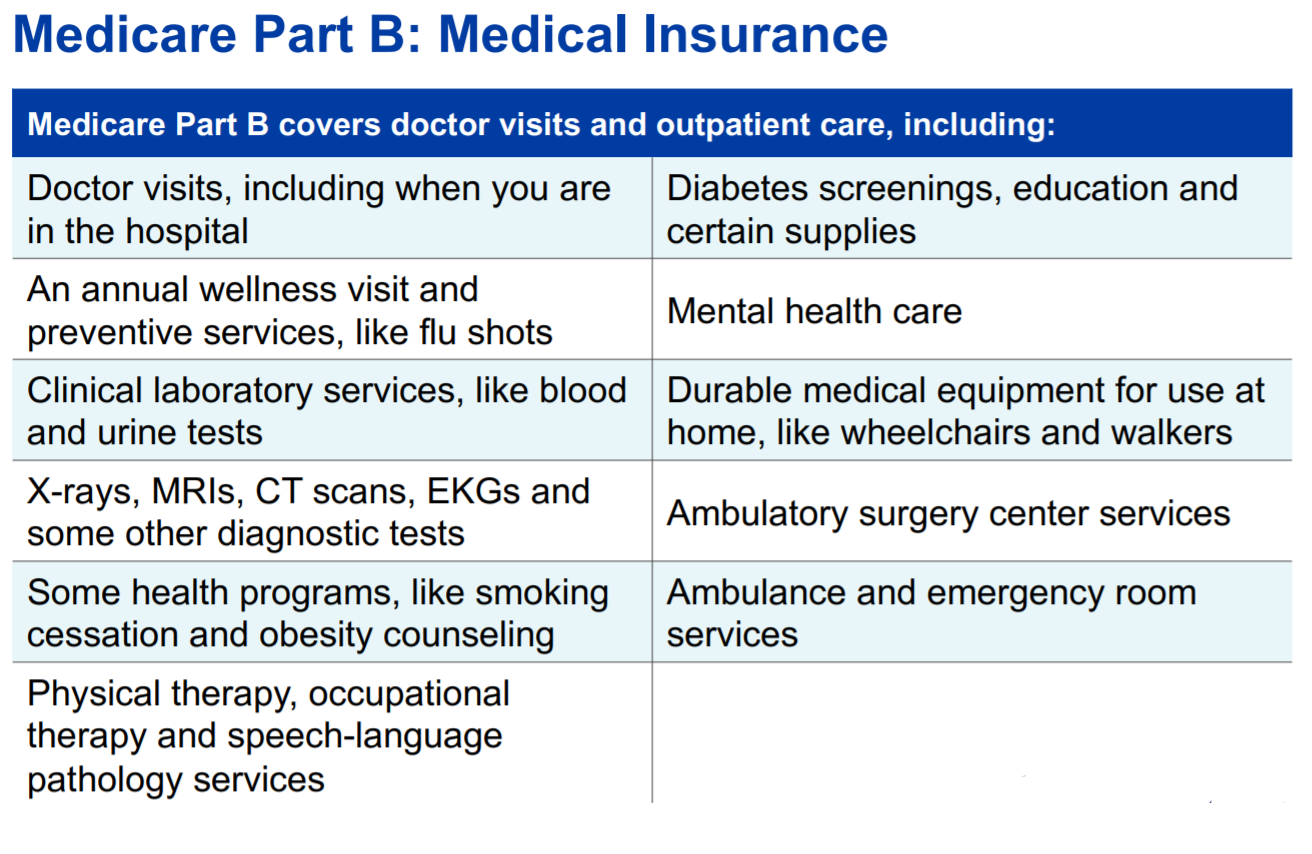 Medicare Part B: Medical Insurance

| Medicare Part B covers doctor visits and outpatient care, including: | |
|---|---|
| Doctor visits, including when you are in the hospital | Diabetes screenings, education and certain supplies |
| An annual wellness visit and preventive services, like flu shots | Mental health care |
| Clinical laboratory services, like blood and urine tests | Durable medical equipment for use at home, like wheelchairs and walkers |
| X-rays, MRIs, CT scans, EKGs and some other diagnostic tests | Ambulatory surgery center services |
| Some health programs, like smoking cessation and obesity counseling | Ambulance and emergency room services |
| Physical therapy, occupational therapy and speech-language pathology services | |